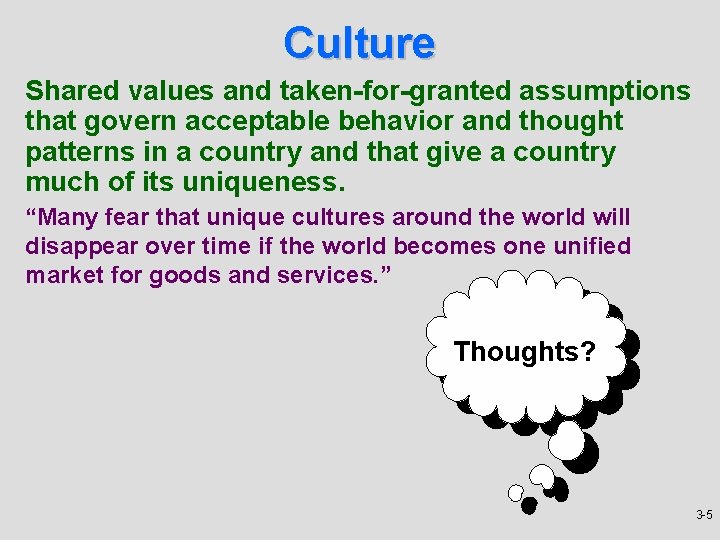 Culture

Shared values and taken-for-granted assumptions that govern acceptable behavior and thought patterns in a country and that give a country much of its uniqueness.

“Many fear that unique cultures around the world will disappear over time if the world becomes one unified market for goods and services.”

Thoughts?

3-5